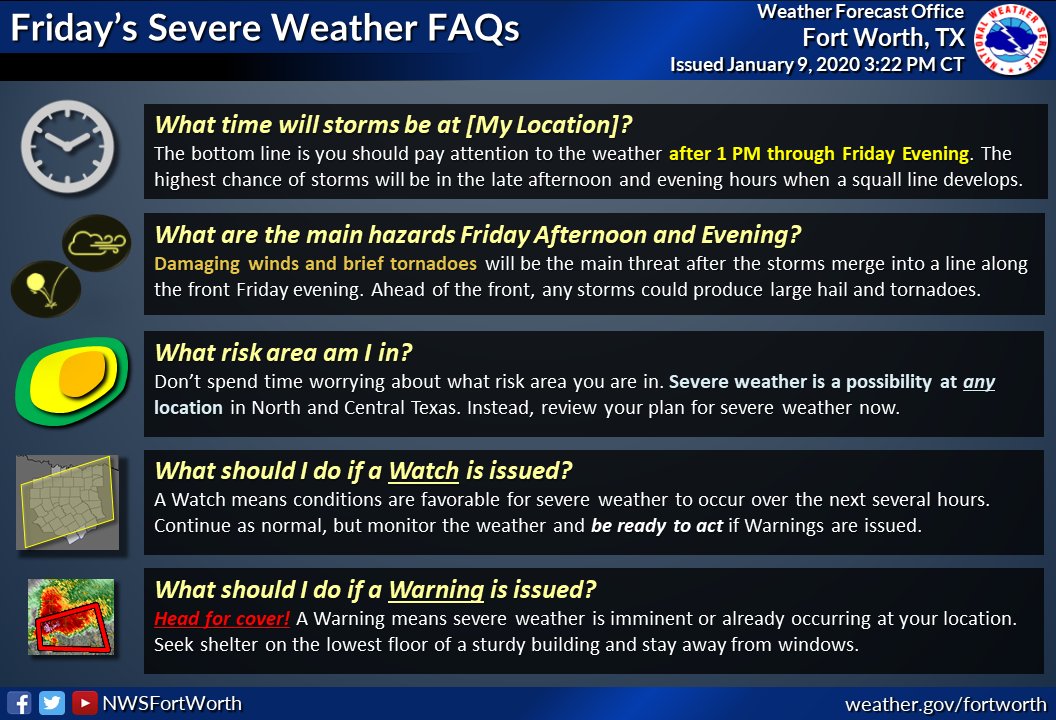 Friday's Severe Weather FAQs

Weather Forecast Office
Fort Worth, TX
Issued January 9, 2020 3:22 PM CT

NATIONAL WEATHER SERVICE

What time will storms be at [My Location]?
The bottom line is you should pay attention to the weather after 1 PM through Friday Evening. The highest chance of storms will be in the late afternoon and evening hours when a squall line develops.

What are the main hazards Friday Afternoon and Evening?
Damaging winds and brief tornadoes will be the main threat after the storms merge into a line along the front Friday evening. Ahead of the front, any storms could produce large hail and tornadoes.

What risk area am I in?
Don't spend time worrying about what risk area you are in. Severe weather is a possibility at any location in North and Central Texas. Instead, review your plan for severe weather now.

What should I do if a Watch is issued?
A Watch means conditions are favorable for severe weather to occur over the next several hours. Continue as normal, but monitor the weather and be ready to act if Warnings are issued.

What should I do if a Warning is issued?
Head for cover! A Warning means severe weather is imminent or already occurring at your location. Seek shelter on the lowest floor of a sturdy building and stay away from windows.

NWSFortWorth

weather.gov/fortworth